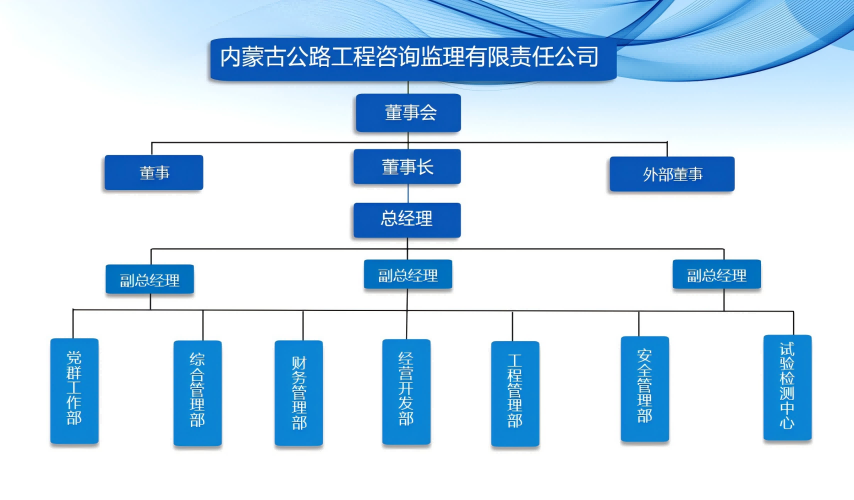 内蒙古公路工程咨询监理有限责任公司

董事会

董事

董事长

外部董事

总经理

副总经理

副总经理

副总经理

党群工作部

综合管理部

财务管理部

经营开发部

工程管理部

安全管理部

试验检测中心